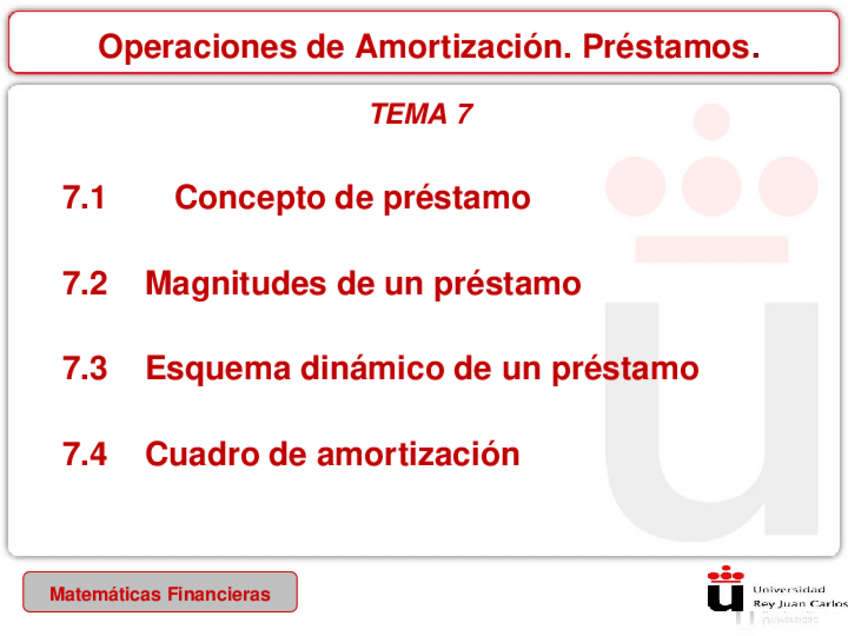 Operaciones de Amortización. Préstamos.

TEMA 7

7.1 Concepto de préstamo

7.2 Magnitudes de un préstamo

7.3 Esquema dinámico de un préstamo

7.4 Cuadro de amortización

Matemáticas Financieras

Universidad Rey Juan Carlos